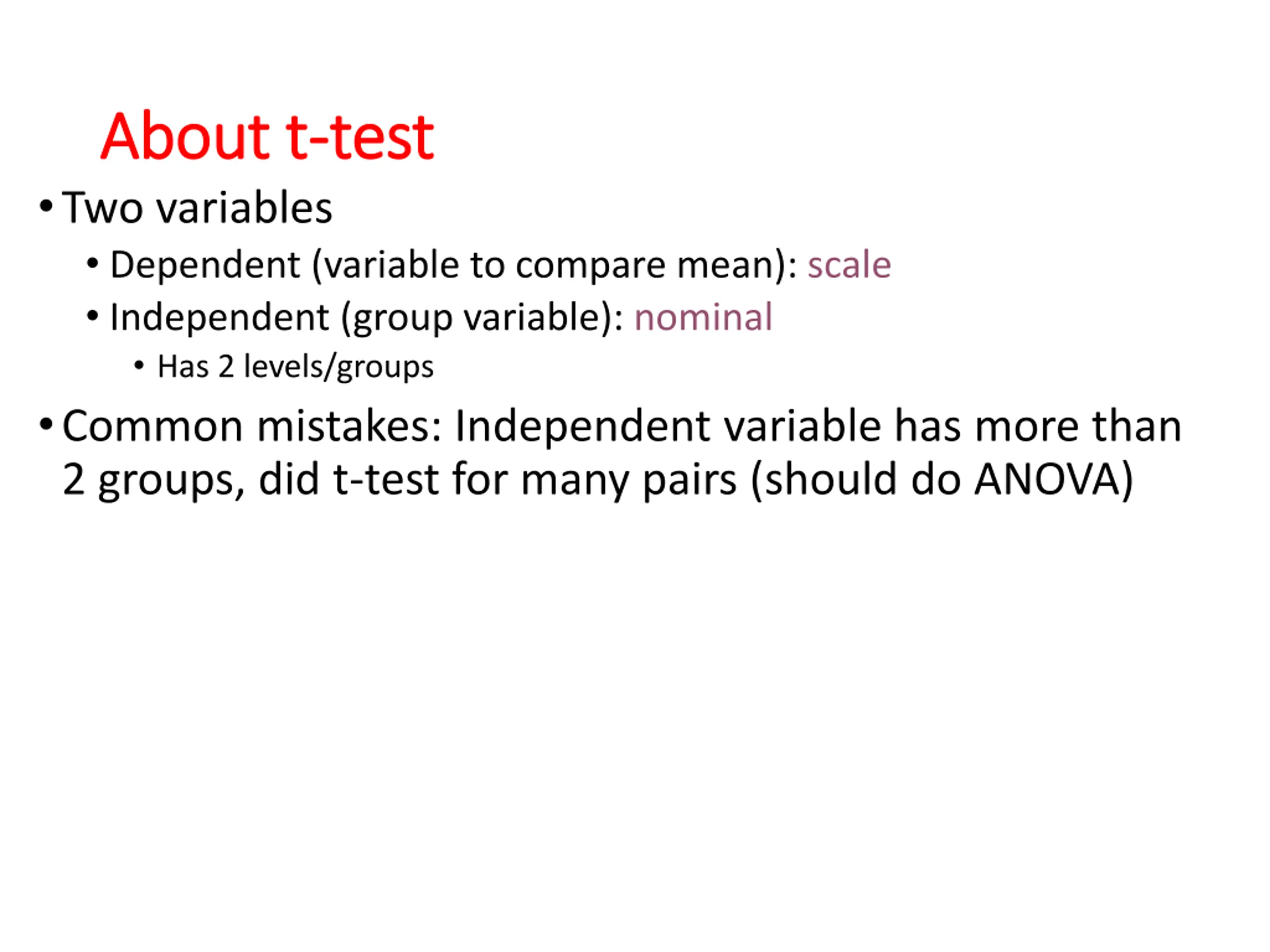 About t-test

• Two variables
  • Dependent (variable to compare mean): scale
  • Independent (group variable): nominal
    • Has 2 levels/groups

• Common mistakes: Independent variable has more than 2 groups, did t-test for many pairs (should do ANOVA)